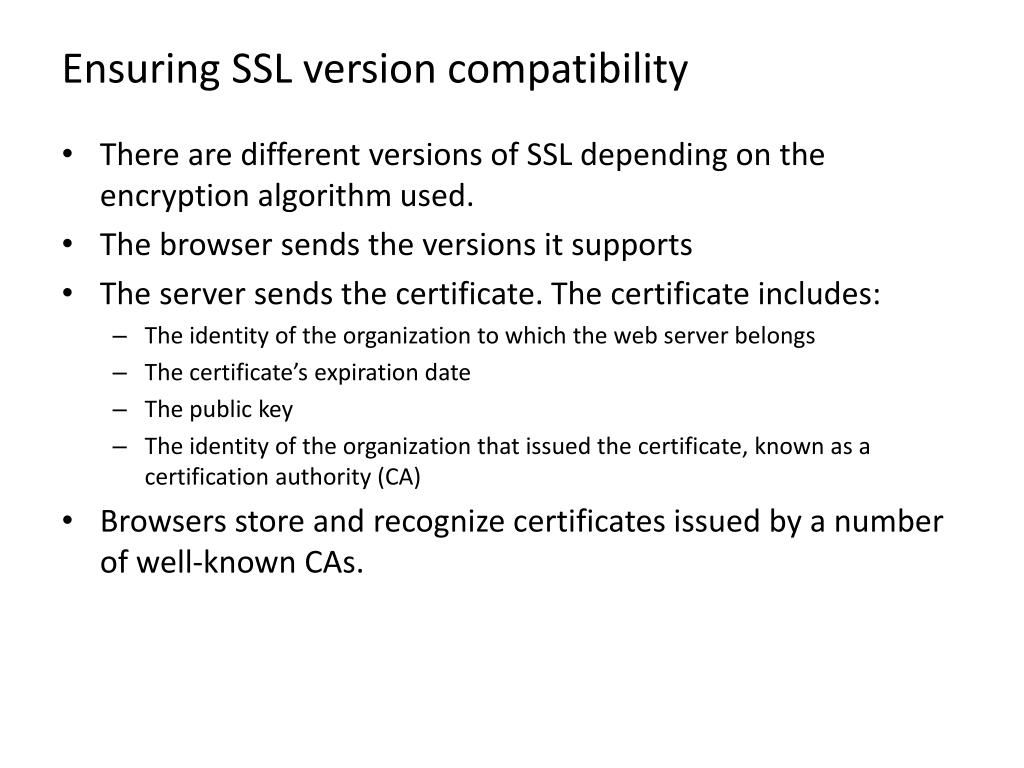 Ensuring SSL version compatibility

• There are different versions of SSL depending on the encryption algorithm used.
• The browser sends the versions it supports
• The server sends the certificate. The certificate includes:
  – The identity of the organization to which the web server belongs
  – The certificate’s expiration date
  – The public key
  – The identity of the organization that issued the certificate, known as a certification authority (CA)
• Browsers store and recognize certificates issued by a number of well-known CAs.